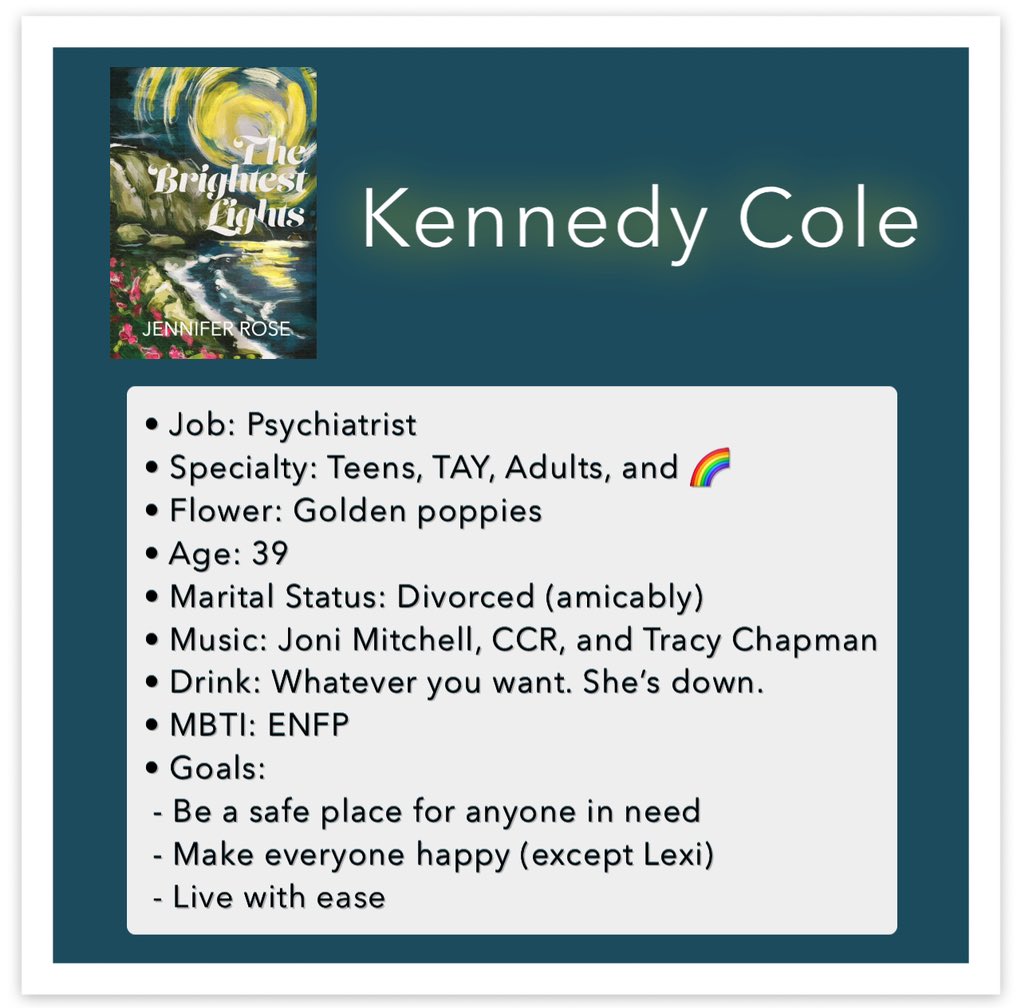 The Brightest Lights
JENNIFER ROSE

Kennedy Cole

• Job: Psychiatrist
• Specialty: Teens, TAY, Adults, and 🌈
• Flower: Golden poppies
• Age: 39
• Marital Status: Divorced (amicably)
• Music: Joni Mitchell, CCR, and Tracy Chapman
• Drink: Whatever you want. She's down.
• MBTI: ENFP
• Goals:
- Be a safe place for anyone in need
- Make everyone happy (except Lexi)
- Live with ease